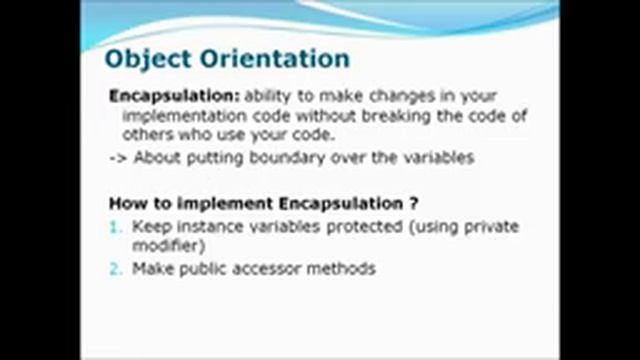 Object Orientation

Encapsulation: ability to make changes in your implementation code without breaking the code of others who use your code.
-> About putting boundary over the variables

How to implement Encapsulation ?
1. Keep instance variables protected (using private modifier)
2. Make public accessor methods